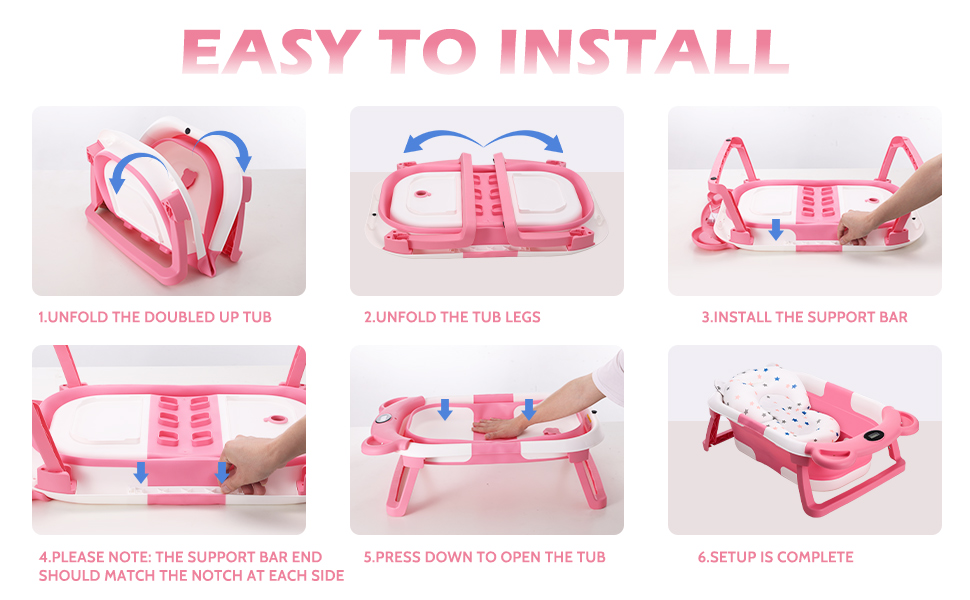 EASY TO INSTALL

1.UNFOLD THE DOUBLED UP TUB

2.UNFOLD THE TUB LEGS

3.INSTALL THE SUPPORT BAR

4.PLEASE NOTE: THE SUPPORT BAR END SHOULD MATCH THE NOTCH AT EACH SIDE

5.PRESS DOWN TO OPEN THE TUB

6.SETUP IS COMPLETE